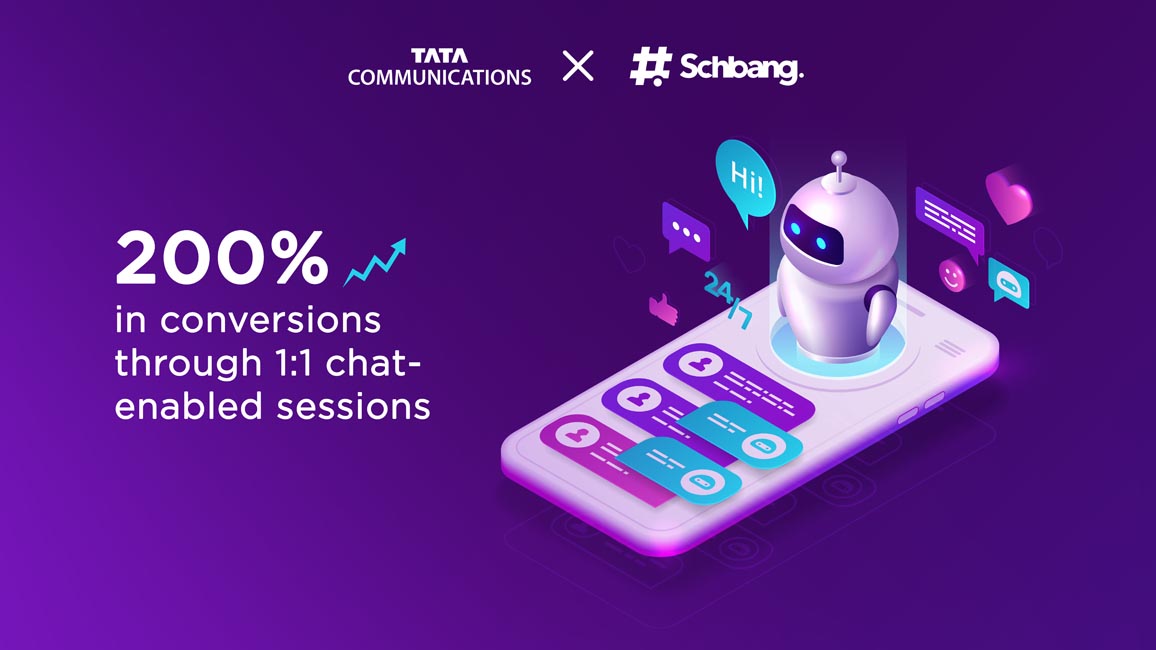 TATA COMMUNICATIONS × # Schbang.

200%
in conversions through 1:1 chat-enabled sessions

Hi!

24/7